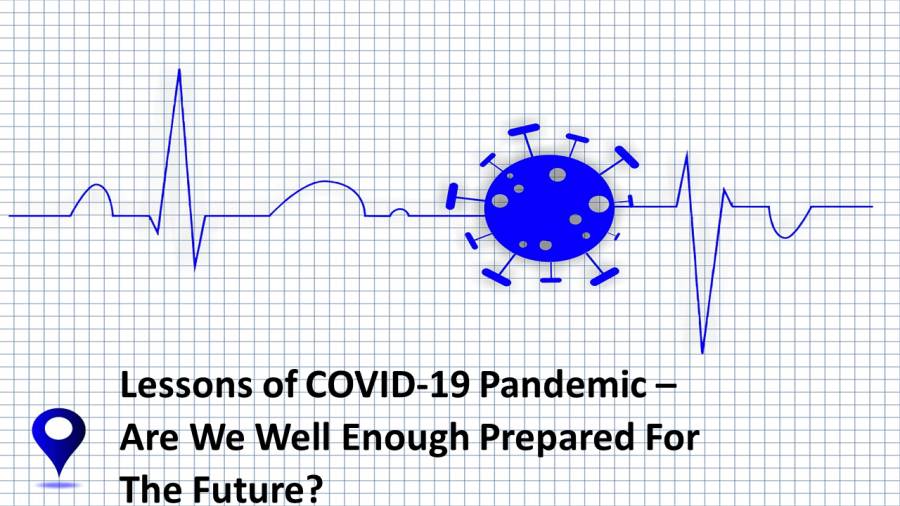 Lessons of COVID-19 Pandemic – Are We Well Enough Prepared For The Future?